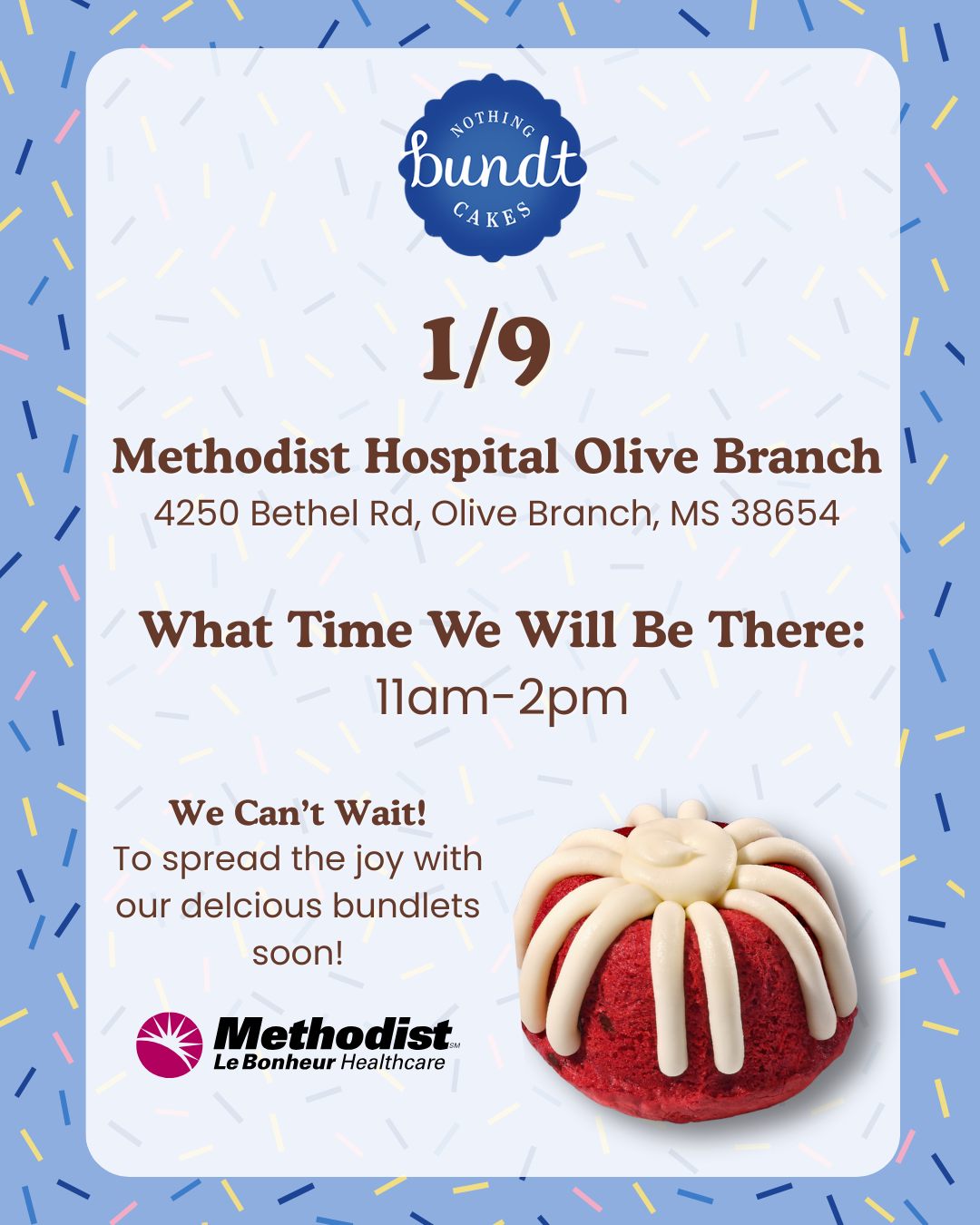 NOTHING
bundt
CAKES

1/9

Methodist Hospital Olive Branch
4250 Bethel Rd, Olive Branch, MS 38654

What Time We Will Be There:
11am-2pm

We Can't Wait!
To spread the joy with our delcious bundlets soon!

Methodist℠
Le Bonheur Healthcare